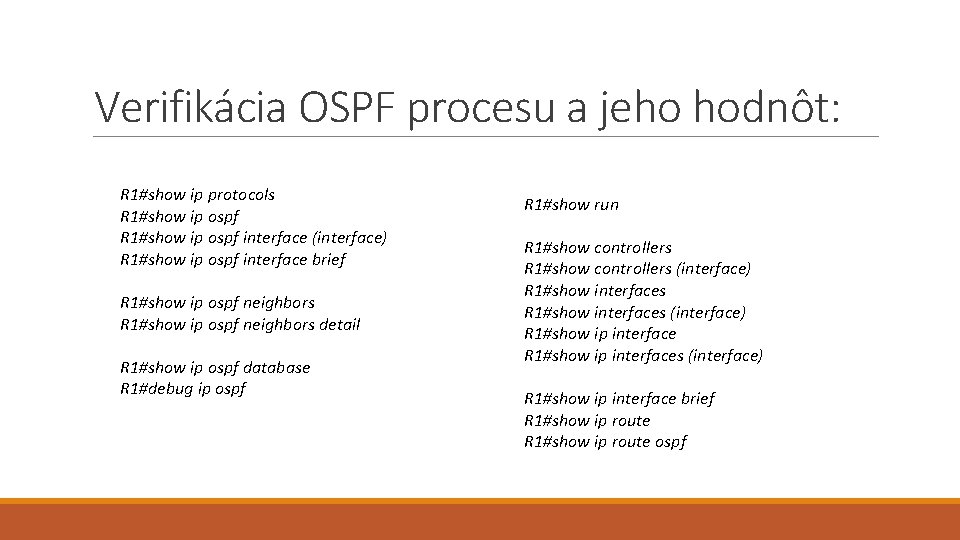 Verifikácia OSPF procesu a jeho hodnôt:

R1#show ip protocols
R1#show ip ospf
R1#show ip ospf interface (interface)
R1#show ip ospf interface brief

R1#show ip ospf neighbors
R1#show ip ospf neighbors detail

R1#show ip ospf database
R1#debug ip ospf

R1#show run

R1#show controllers
R1#show controllers (interface)
R1#show interfaces
R1#show interfaces (interface)
R1#show ip interface
R1#show ip interfaces (interface)

R1#show ip interface brief
R1#show ip route
R1#show ip route ospf